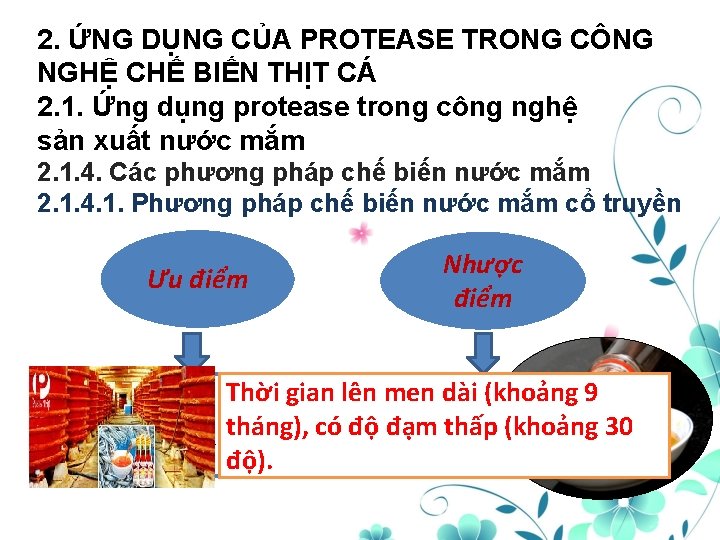 2. ỨNG DỤNG CỦA PROTEASE TRONG CÔNG NGHỆ CHẾ BIẾN THỊT CÁ
2.1. Ứng dụng protease trong công nghệ sản xuất nước mắm
2.1.4. Các phương pháp chế biến nước mắm
2.1.4.1. Phương pháp chế biến nước mắm cổ truyền

Ưu điểm

Nhược điểm

Thời gian lên men dài (khoảng 9 tháng), có độ đạm thấp (khoảng 30 độ).